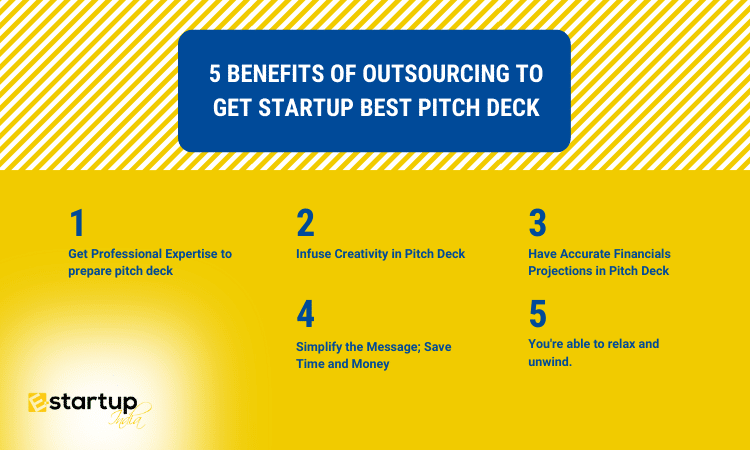 5 BENEFITS OF OUTSOURCING TO GET STARTUP BEST PITCH DECK

1
Get Professional Expertise to prepare pitch deck

2
Infuse Creativity in Pitch Deck

3
Have Accurate Financials Projections in Pitch Deck

4
Simplify the Message; Save Time and Money

5
You're able to relax and unwind.

Estartup India